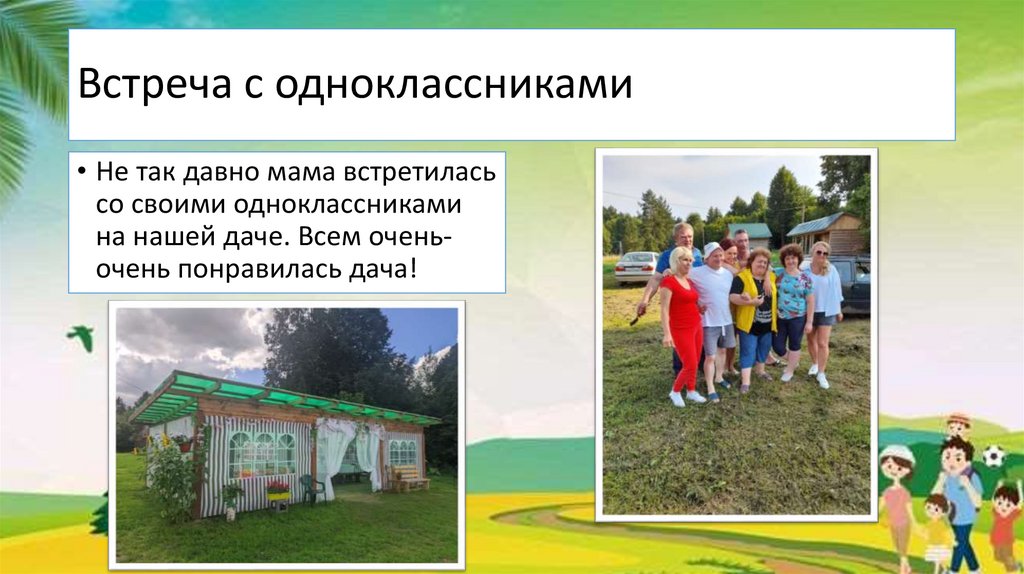 Встреча с одноклассниками

• Не так давно мама встретилась со своими одноклассниками на нашей даче. Всем очень-очень понравилась дача!